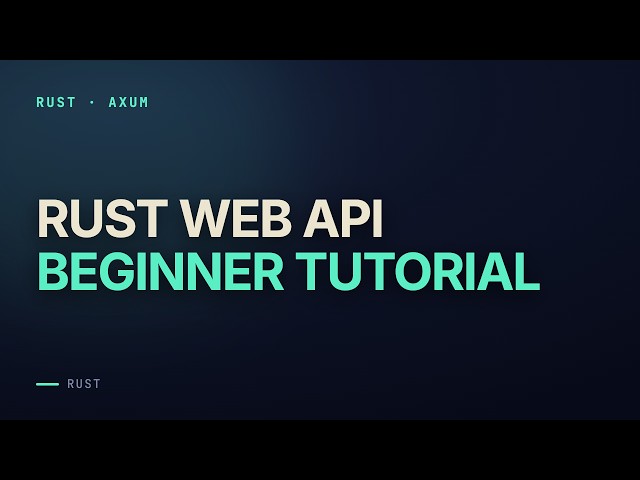 RUST · AXUM

RUST WEB API
BEGINNER TUTORIAL

RUST